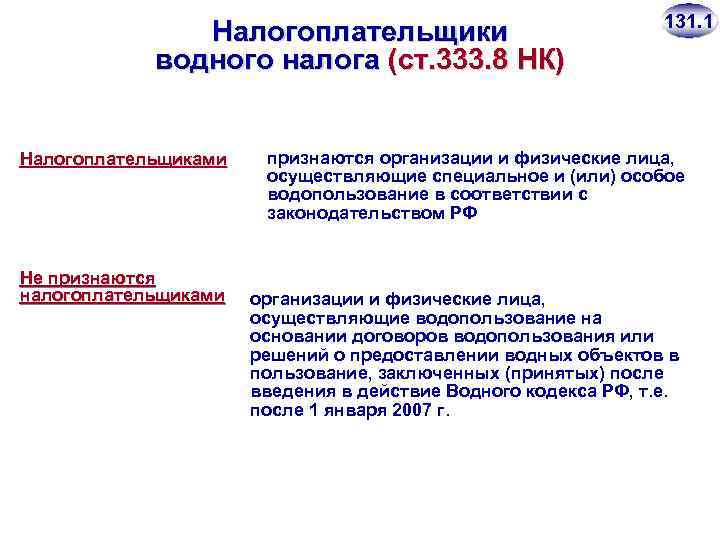 131.1

Налогоплательщики водного налога (ст.333.8 НК)

Налогоплательщиками

признаются организации и физические лица, осуществляющие специальное и (или) особое водопользование в соответствии с законодательством РФ

Не признаются налогоплательщиками

организации и физические лица, осуществляющие водопользование на основании договоров водопользования или решений о предоставлении водных объектов в пользование, заключенных (принятых) после введения в действие Водного кодекса РФ, т.е. после 1 января 2007 г.